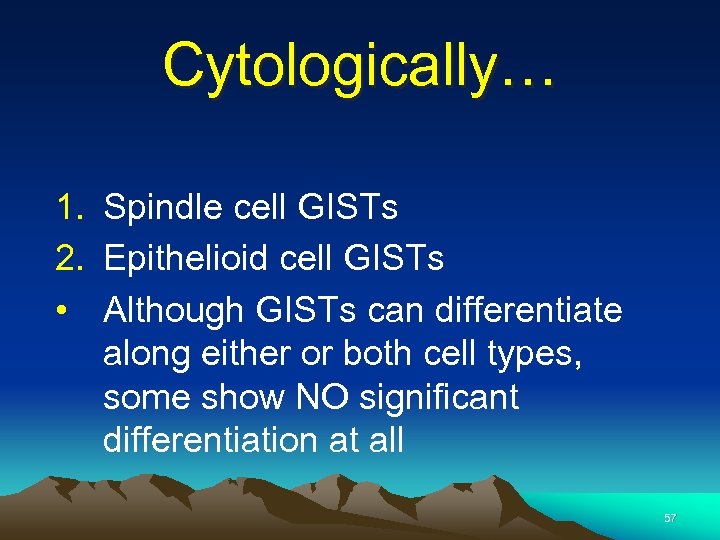 Cytologically…

1. Spindle cell GISTs
2. Epithelioid cell GISTs
• Although GISTs can differentiate along either or both cell types, some show NO significant differentiation at all

57